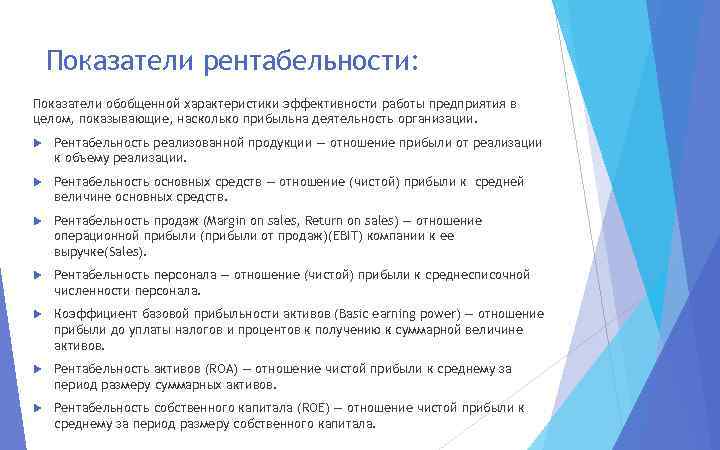 Показатели рентабельности:

Показатели обобщенной характеристики эффективности работы предприятия в целом, показывающие, насколько прибыльна деятельность организации.

Рентабельность реализованной продукции — отношение прибыли от реализации к объему реализации.

Рентабельность основных средств — отношение (чистой) прибыли к средней величине основных средств.

Рентабельность продаж (Margin on sales, Return on sales) — отношение операционной прибыли (прибыли от продаж)(EBIT) компании к ее выручке(Sales).

Рентабельность персонала — отношение (чистой) прибыли к среднесписочной численности персонала.

Коэффициент базовой прибыльности активов (Basic earning power) — отношение прибыли до уплаты налогов и процентов к получению к суммарной величине активов.

Рентабельность активов (ROA) — отношение чистой прибыли к среднему за период размеру суммарных активов.

Рентабельность собственного капитала (ROE) — отношение чистой прибыли к среднему за период размеру собственного капитала.